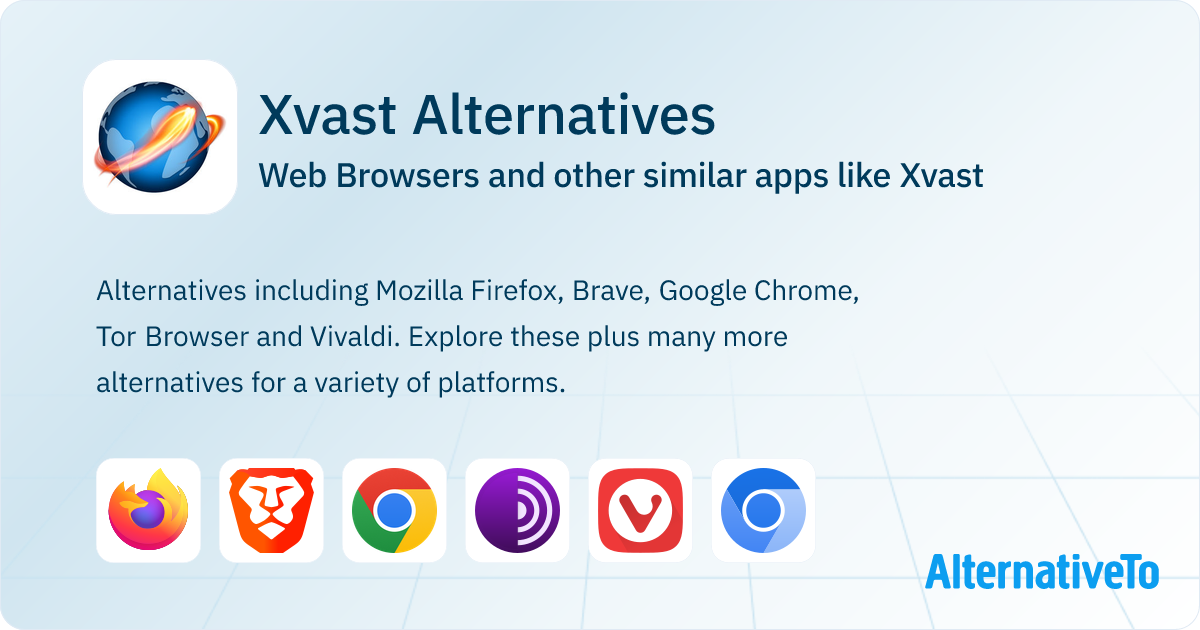 Xvast Alternatives
Web Browsers and other similar apps like Xvast

Alternatives including Mozilla Firefox, Brave, Google Chrome, Tor Browser and Vivaldi. Explore these plus many more alternatives for a variety of platforms.

AlternativeTo